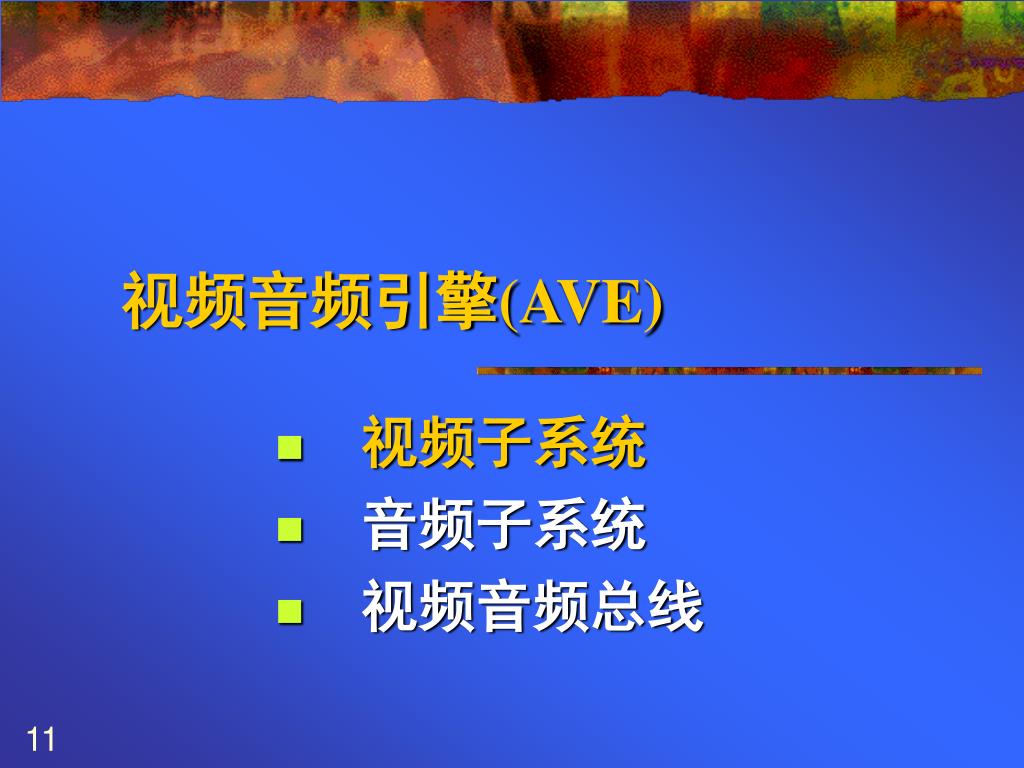 视频音频引擎(AVE)

- 视频子系统
- 音频子系统
- 视频音频总线

11